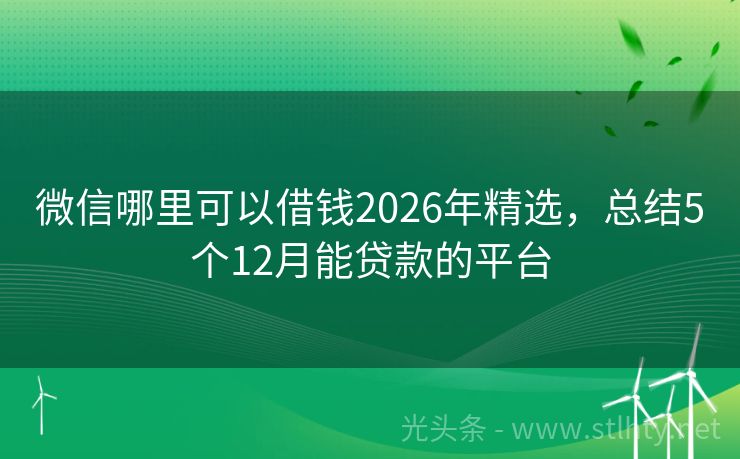 微信哪里可以借钱2026年精选，总结5个12月能贷款的平台

光头条 - www.stlhty.net